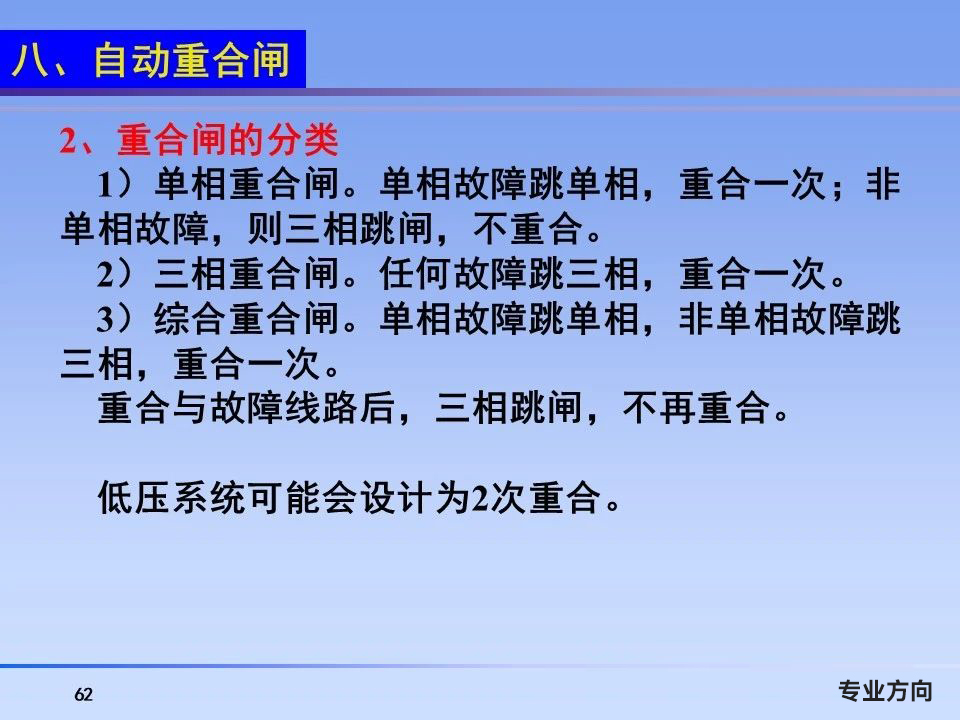 八、自动重合闸

2、重合闸的分类

1）单相重合闸。单相故障跳单相，重合一次；非单相故障，则三相跳闸，不重合。

2）三相重合闸。任何故障跳三相，重合一次。

3）综合重合闸。单相故障跳单相，非单相故障跳三相，重合一次。

重合与故障线路后，三相跳闸，不再重合。

低压系统可能会设计为2次重合。

62

专业方向